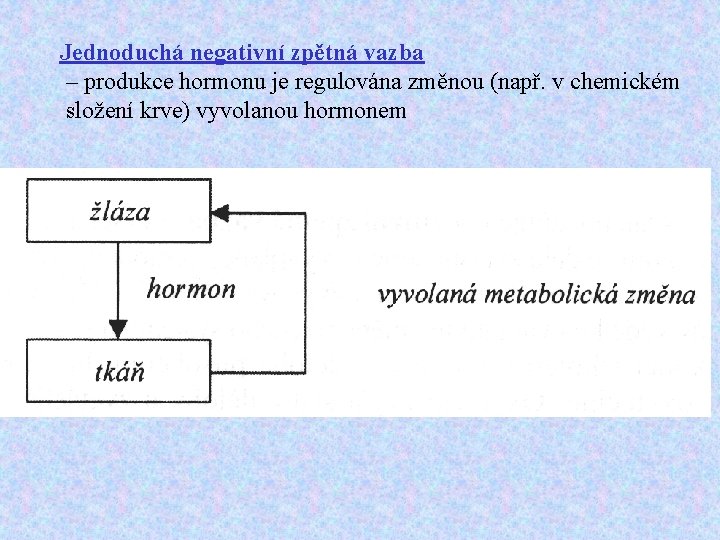 Jednoduchá negativní zpětná vazba
– produkce hormonu je regulována změnou (např. v chemickém složení krve) vyvolanou hormonem

žláza

hormon

tkáň

vyvolaná metabolická změna